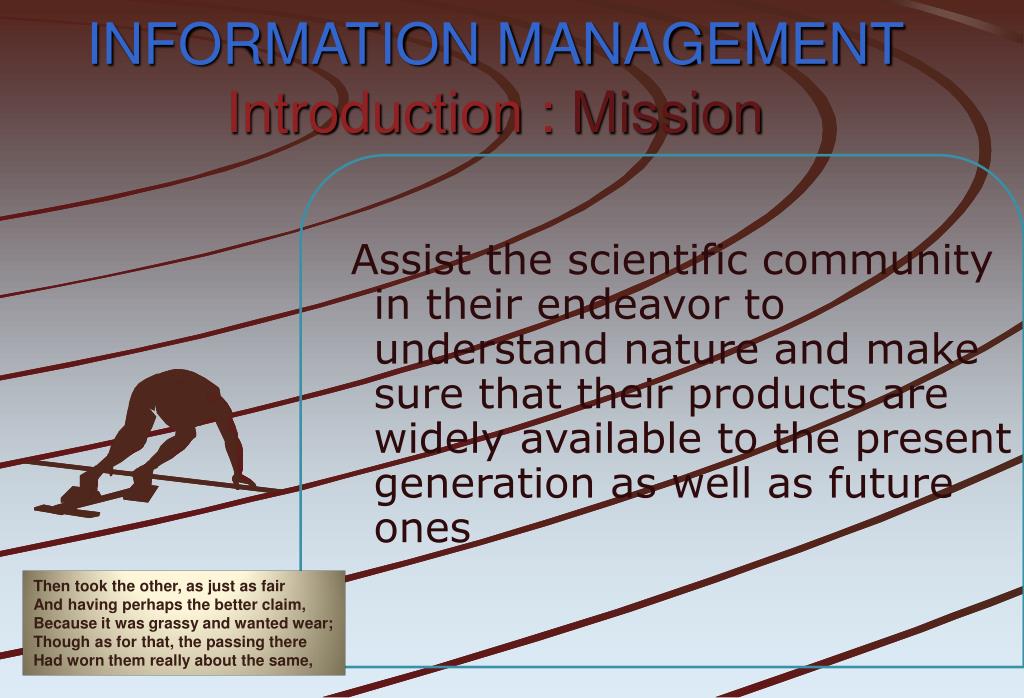 INFORMATION MANAGEMENT
Introduction : Mission

Assist the scientific community in their endeavor to understand nature and make sure that their products are widely available to the present generation as well as future ones

Then took the other, as just as fair
And having perhaps the better claim,
Because it was grassy and wanted wear;
Though as for that, the passing there
Had worn them really about the same,